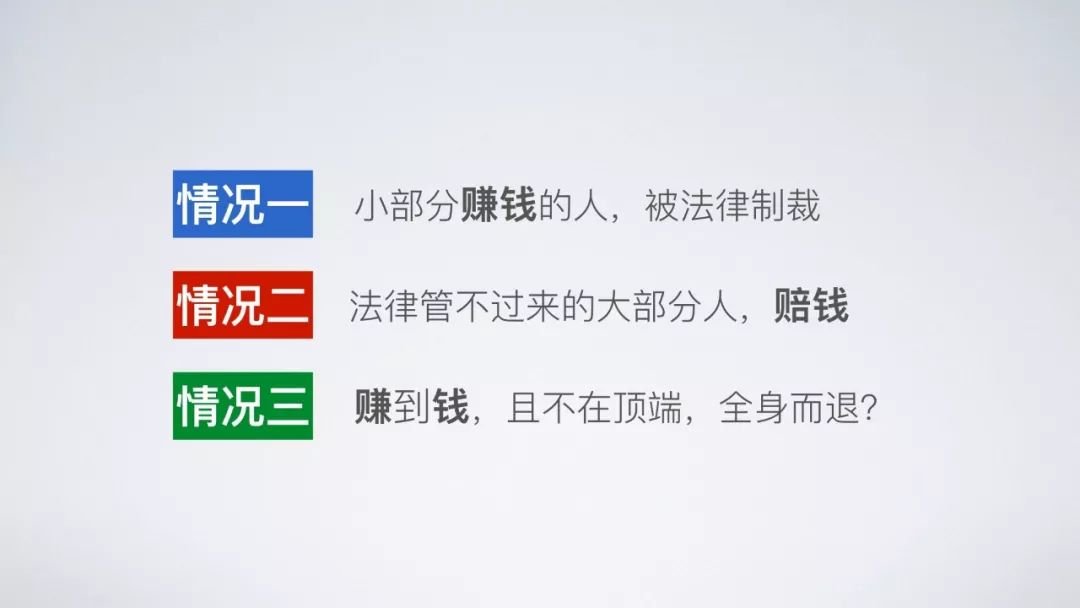 情况一 小部分赚钱的人，被法律制裁

情况二 法律管不过来的大部分人，赔钱

情况三 赚到钱，且不在顶端，全身而退？